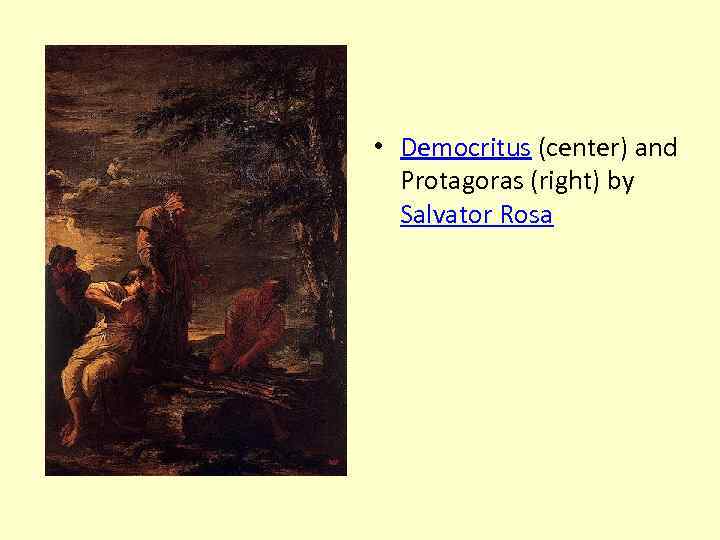 • Democritus (center) and Protagoras (right) by Salvator Rosa